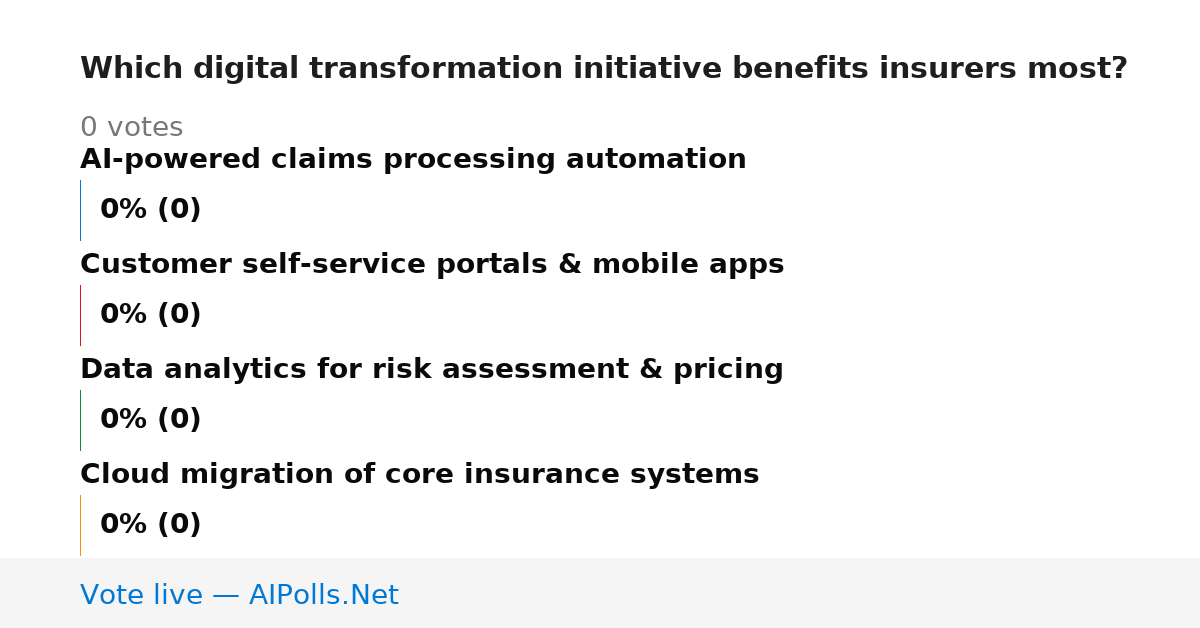 Which digital transformation initiative benefits insurers most?

0 votes

AI-powered claims processing automation

0% (0)

Customer self-service portals & mobile apps

0% (0)

Data analytics for risk assessment & pricing

0% (0)

Cloud migration of core insurance systems

0% (0)

Vote live — AIPolls.Net